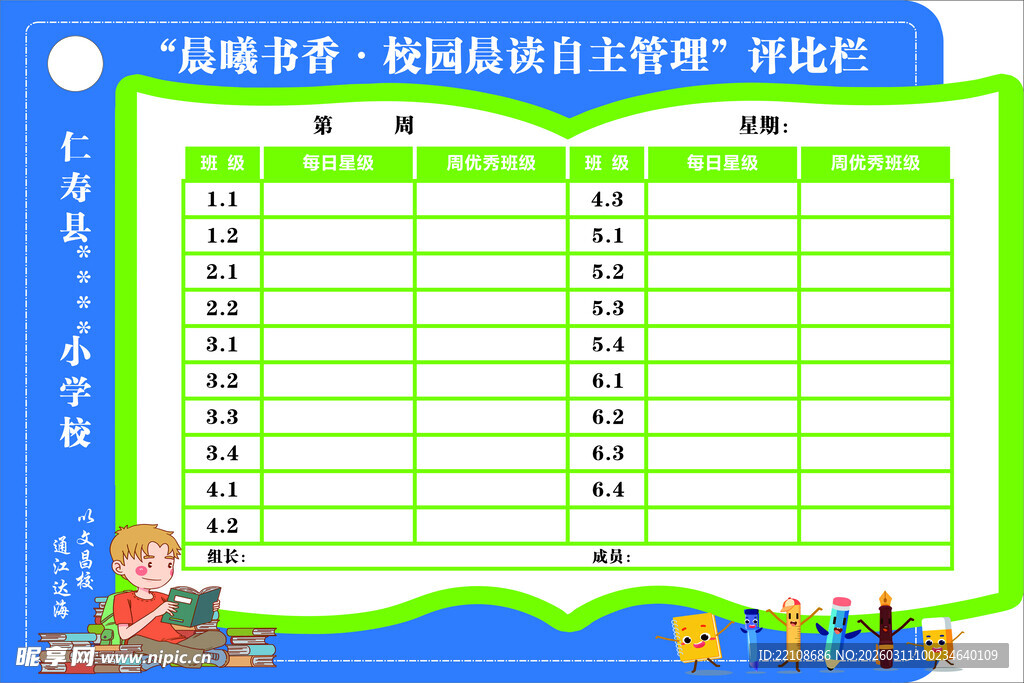 “晨曦书香 · 校园晨读自主管理”评比栏

仁寿县***小学校

以文昌校
通江达海

第　　周　　星期：

| 班 级 | 每日星级 | 周优秀班级 | 班 级 | 每日星级 | 周优秀班级 |
|---|---|---|---|---|---|
| 1.1 | | | 4.3 | | |
| 1.2 | | | 5.1 | | |
| 2.1 | | | 5.2 | | |
| 2.2 | | | 5.3 | | |
| 3.1 | | | 5.4 | | |
| 3.2 | | | 6.1 | | |
| 3.3 | | | 6.2 | | |
| 3.4 | | | 6.3 | | |
| 4.1 | | | 6.4 | | |
| 4.2 | | | | | |

组长：　　成员：

昵享网 www.nipic.cn
ID:22108686 NO:20260311100234640109